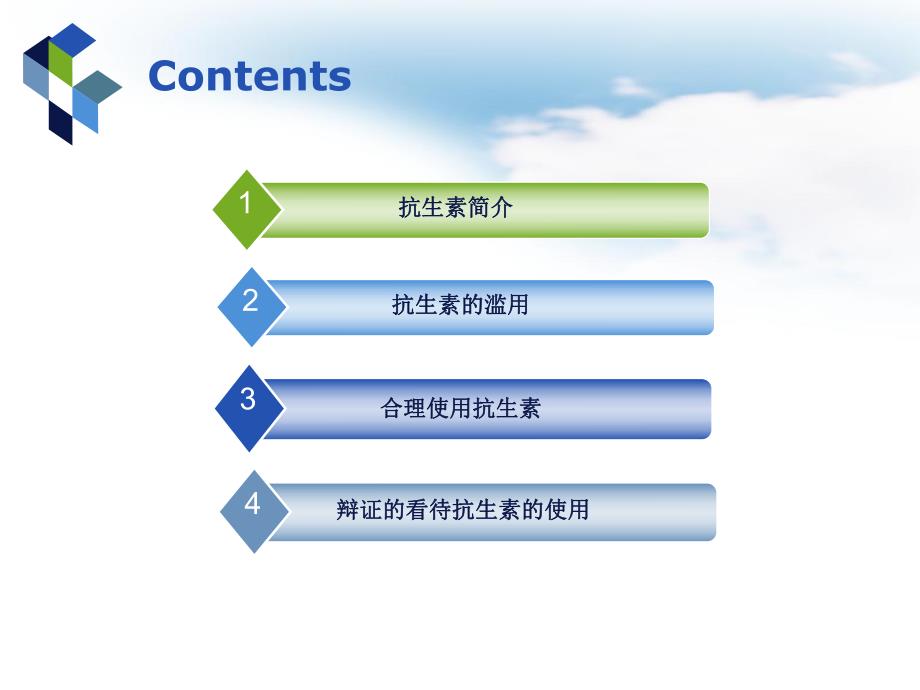 Contents

1 抗生素简介

2 抗生素的滥用

3 合理使用抗生素

4 辩证的看待抗生素的使用